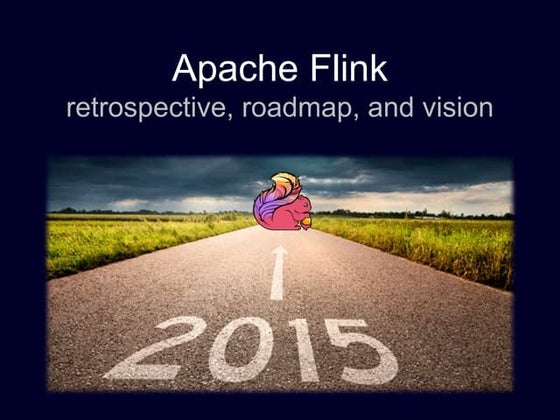 Apache Flink
retrospective, roadmap, and vision

2015